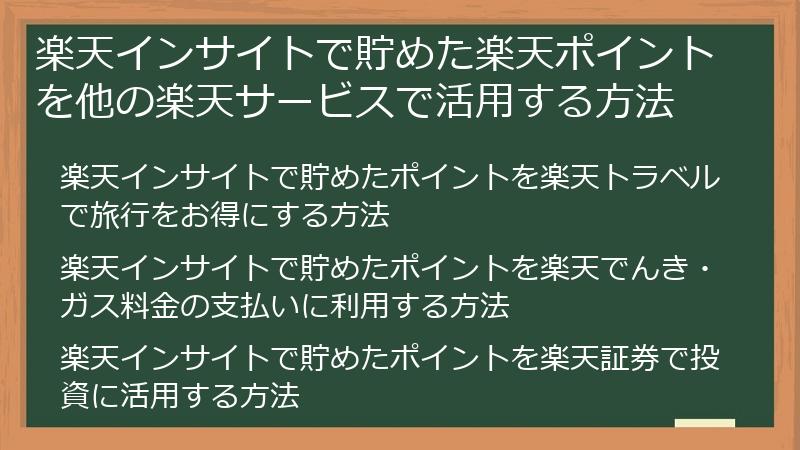 楽天インサイトで貯めた楽天ポイントを他の楽天サービスで活用する方法

楽天インサイトで貯めたポイントを楽天トラベルで旅行をお得にする方法

楽天インサイトで貯めたポイントを楽天でんき・ガス料金の支払いに利用する方法

楽天インサイトで貯めたポイントを楽天証券で投資に活用する方法